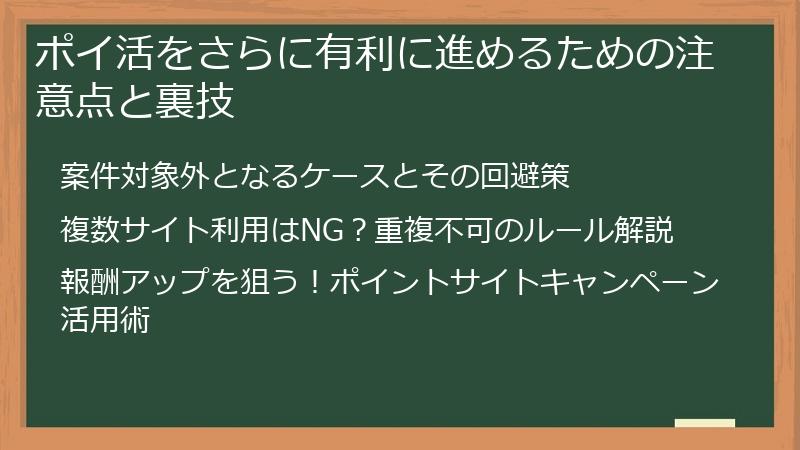 ポイ活をさらに有利に進めるための注意点と裏技

案件対象外となるケースとその回避策

複数サイト利用はNG？重複不可のルール解説

報酬アップを狙う！ポイントサイトキャンペーン活用術